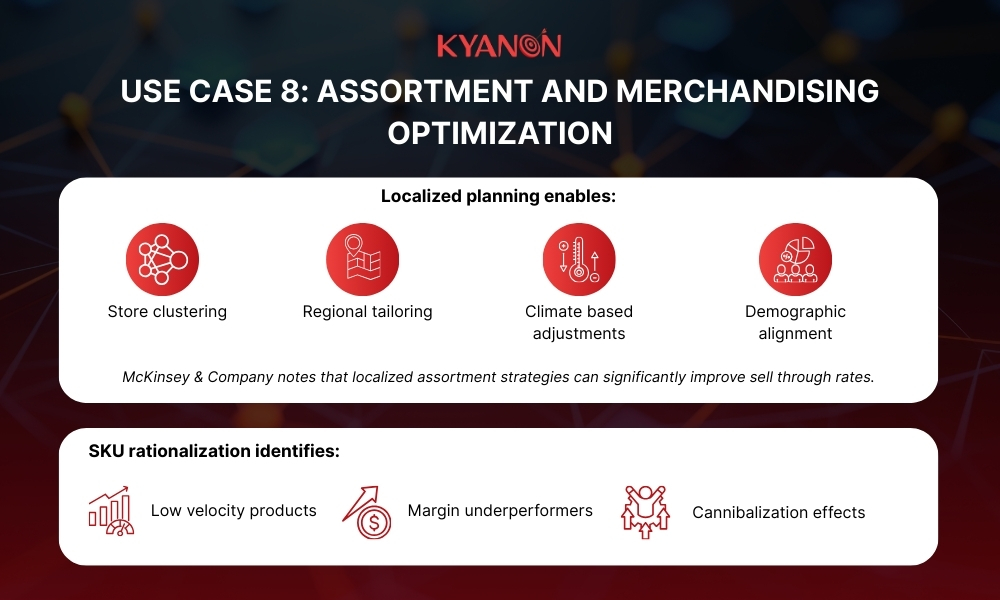 KYANON

USE CASE 8: ASSORTMENT AND MERCHANDISING OPTIMIZATION

Localized planning enables:

Store clustering

Regional tailoring

Climate based adjustments

Demographic alignment

McKinsey & Company notes that localized assortment strategies can significantly improve sell through rates.

SKU rationalization identifies:

Low velocity products

Margin underperformers

Cannibalization effects